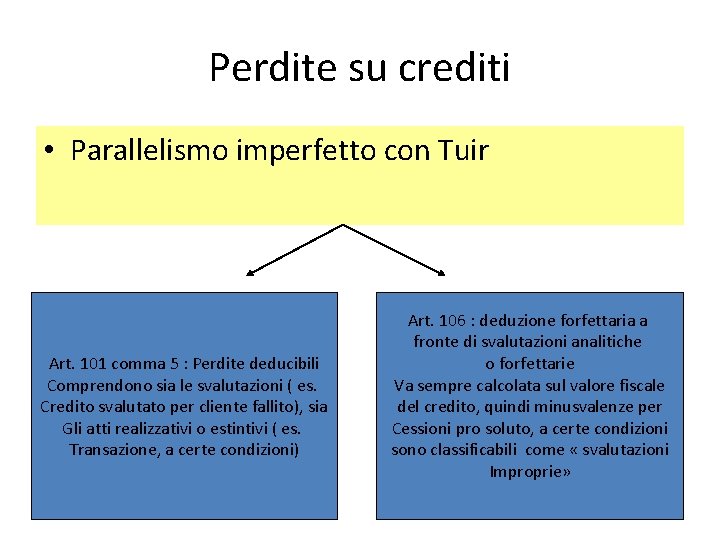 Perdite su crediti

• Parallelismo imperfetto con Tuir

Art. 101 comma 5 : Perdite deducibili Comprendono sia le svalutazioni ( es. Credito svalutato per cliente fallito), sia Gli atti realizzativi o estintivi ( es. Transazione, a certe condizioni)

Art. 106 : deduzione forfettaria a fronte di svalutazioni analitiche o forfettarie
Va sempre calcolata sul valore fiscale del credito, quindi minusvalenze per Cessioni pro soluto, a certe condizioni sono classificabili come « svalutazioni Improprie»